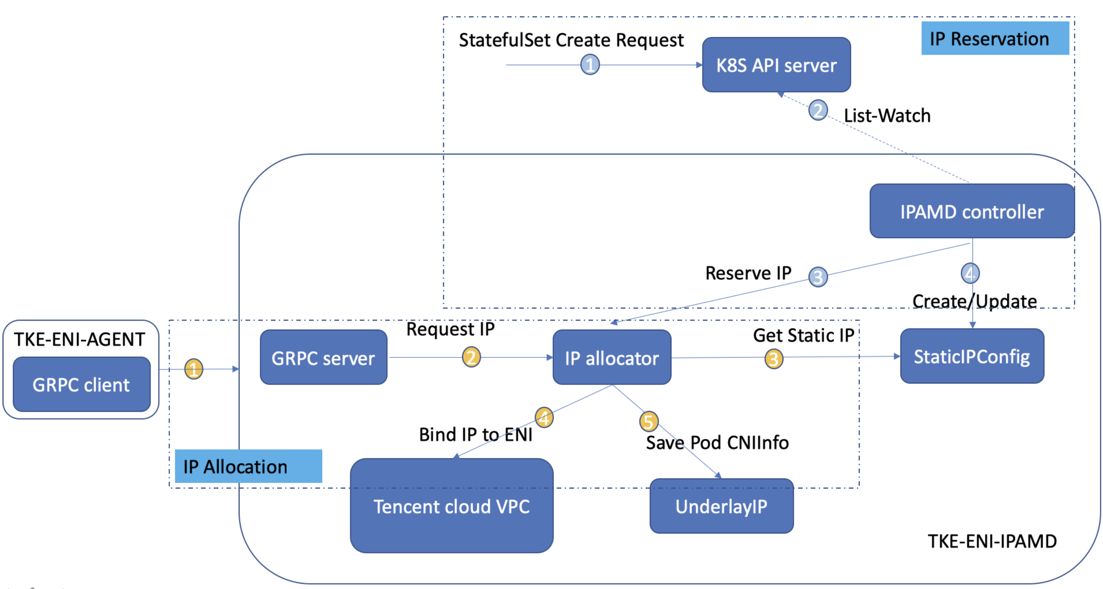 StatefulSet Create Request
1
K8S API server
IP Reservation
2
List-Watch
IPAMD controller
Reserve IP
3
4
Create/Update
TKE-ENI-AGENT
GRPC client
1
GRPC server
Request IP
2
IP allocator
Get Static IP
3
StaticIPConfig
4
Bind IP to ENI
5
Save Pod CNIInfo
IP Allocation
Tencent cloud VPC
UnderlayIP
TKE-ENI-IPAMD